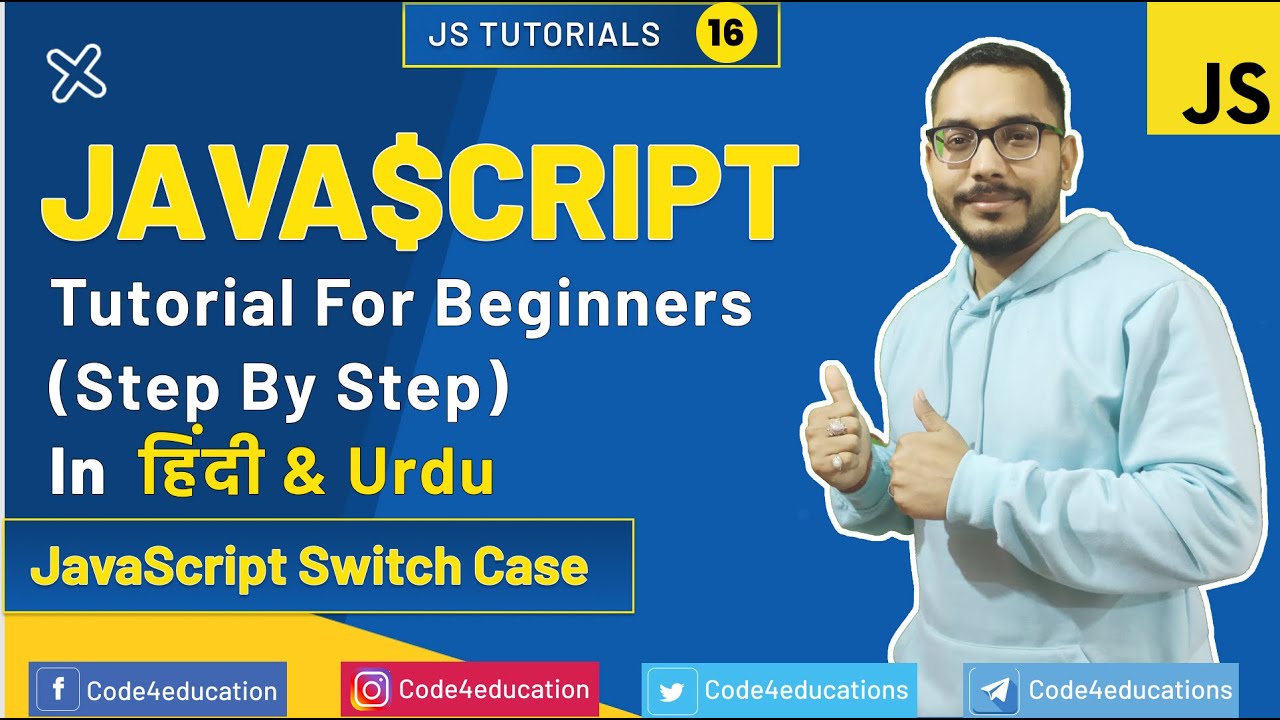 JS TUTORIALS 16

JS

JAVA$CRIPT

Tutorial For Beginners (Step By Step) In हिंदी & Urdu

JavaScript Switch Case

Code4education

Code4education

Code4educations

Code4educations